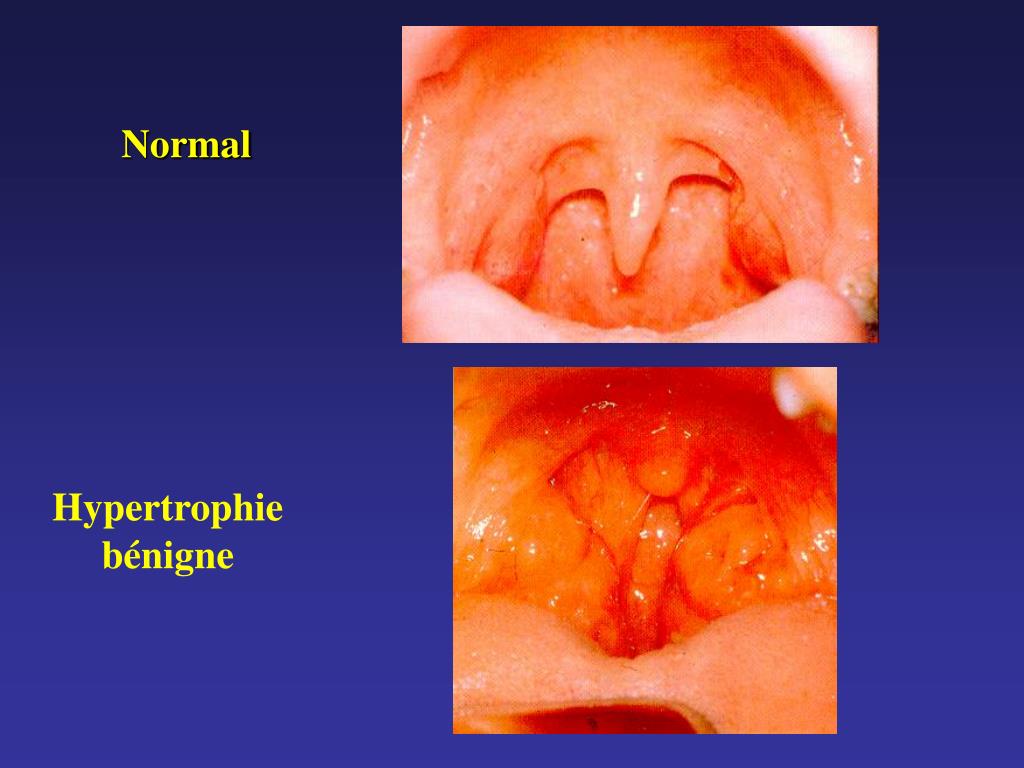 Normal

Hypertrophie bénigne